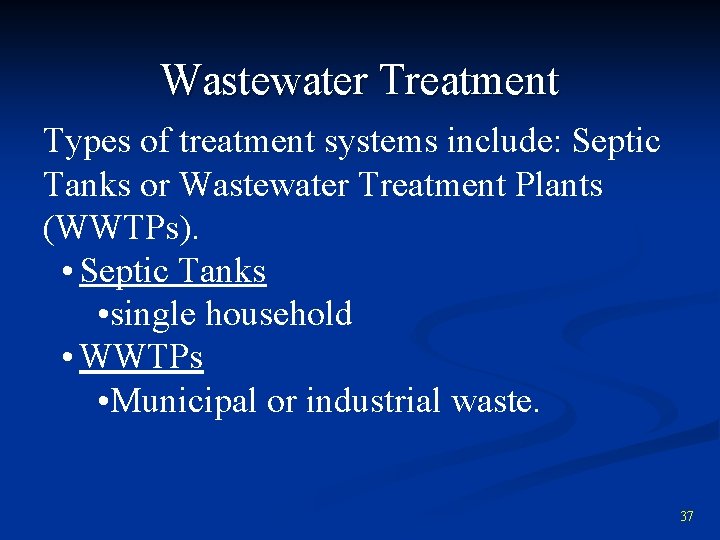 Wastewater Treatment

Types of treatment systems include: Septic Tanks or Wastewater Treatment Plants (WWTPs).

• Septic Tanks
•single household
• WWTPs
•Municipal or industrial waste.

37